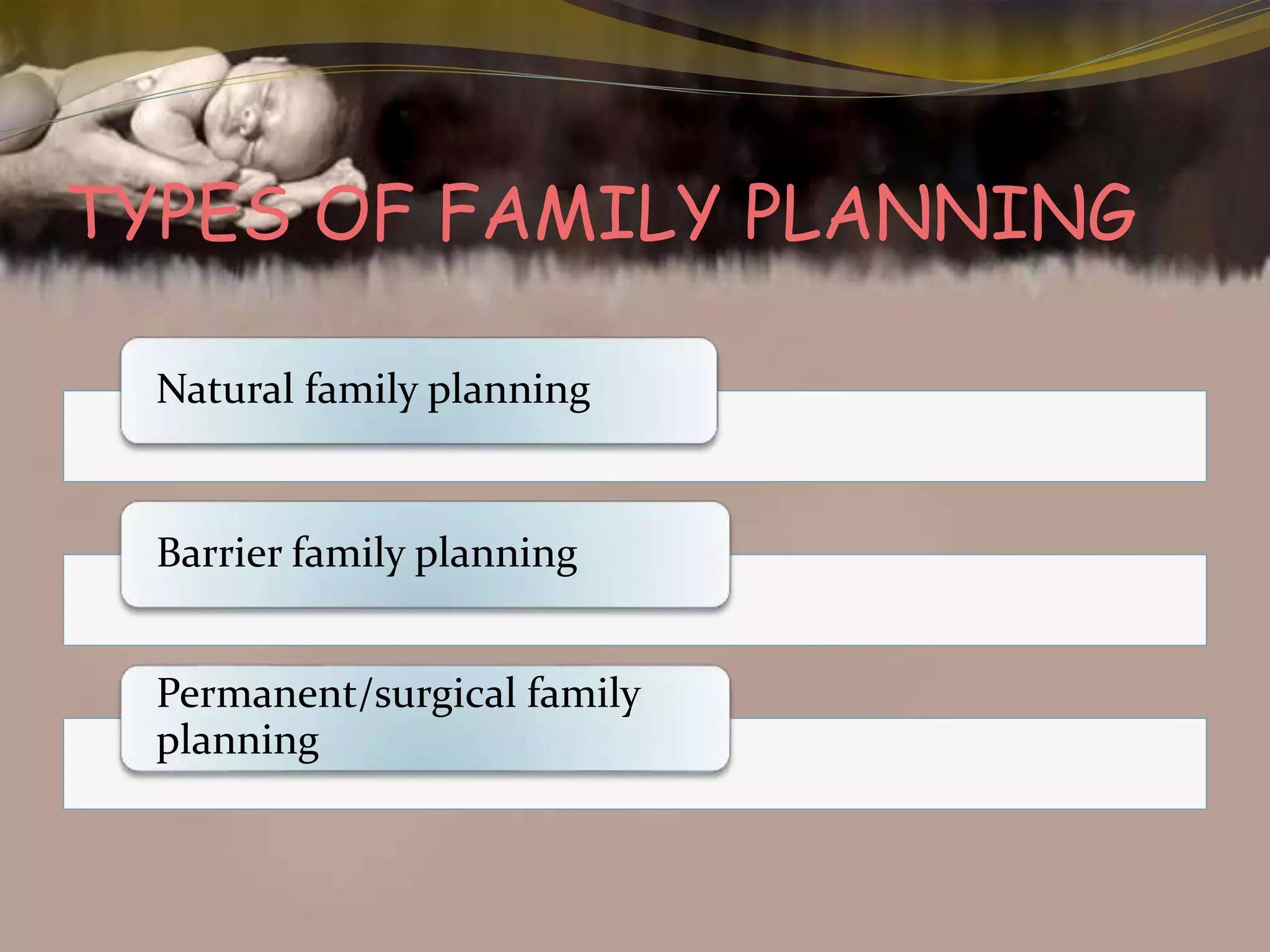 TYPES OF FAMILY PLANNING

Natural family planning

Barrier family planning

Permanent/surgical family planning